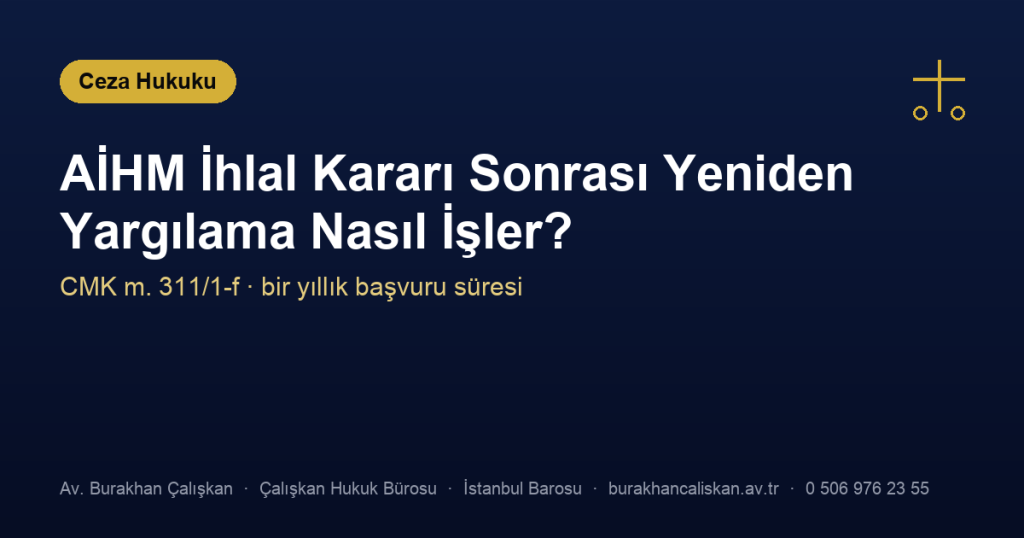 Ceza Hukuku

AİHM İhlal Kararı Sonrası Yeniden Yargılama Nasıl İşler?

CMK m. 311/1-f · bir yıllık başvuru süresi

Av. Burakhan Çalışkan · Çalışkan Hukuk Bürosu · İstanbul Barosu · burakhancaliskan.av.tr · 0 506 976 23 55